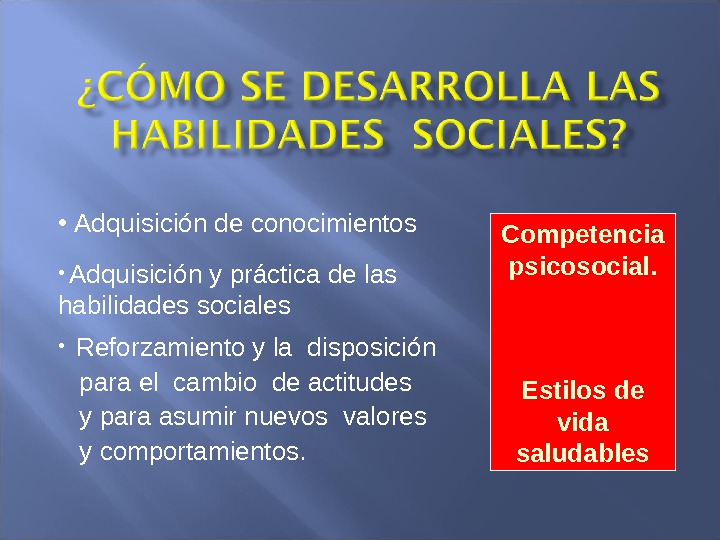 ¿CÓMO SE DESARROLLA LAS HABILIDADES SOCIALES?

• Adquisición de conocimientos

• Adquisición y práctica de las habilidades sociales

• Reforzamiento y la disposición para el cambio de actitudes y para asumir nuevos valores y comportamientos.

Competencia psicosocial.

Estilos de vida saludables